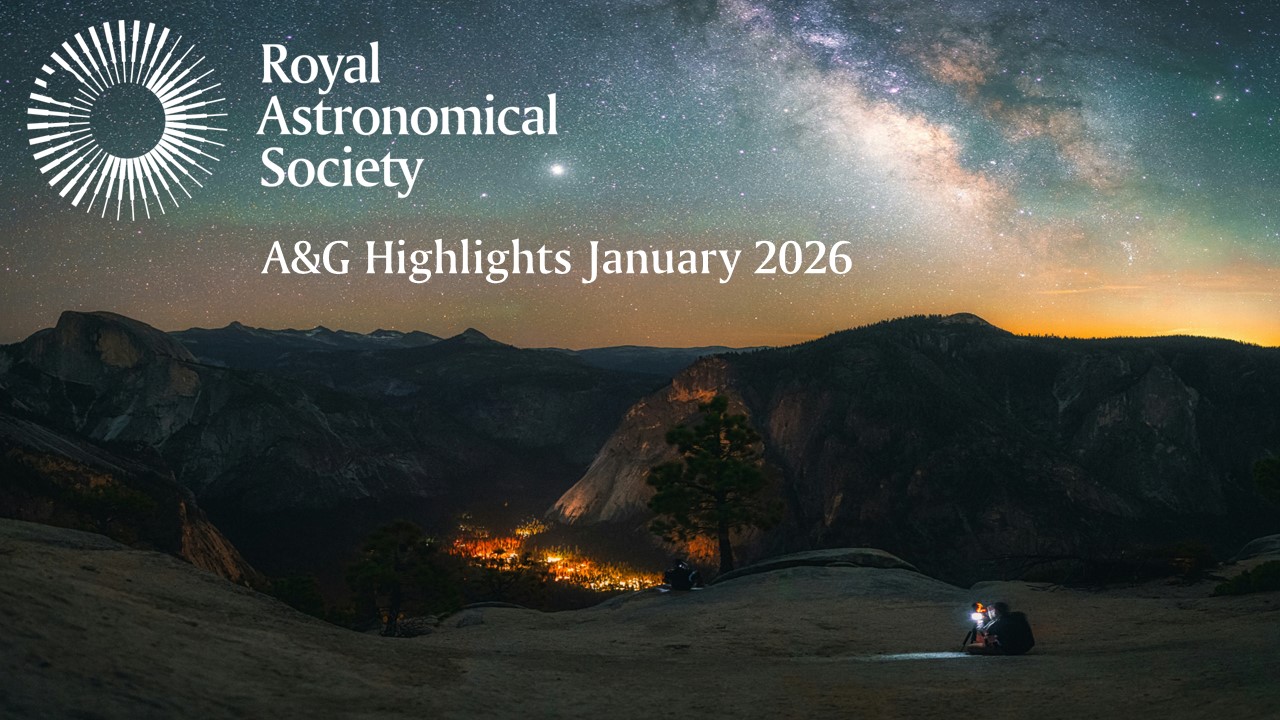 Royal Astronomical Society

A&G Highlights January 2026